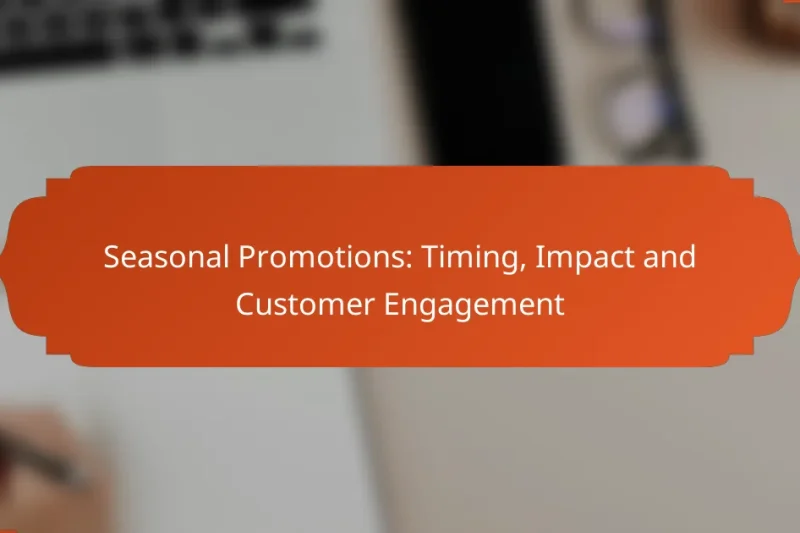 Seasonal Promotions: Timing, Impact and Customer Engagement